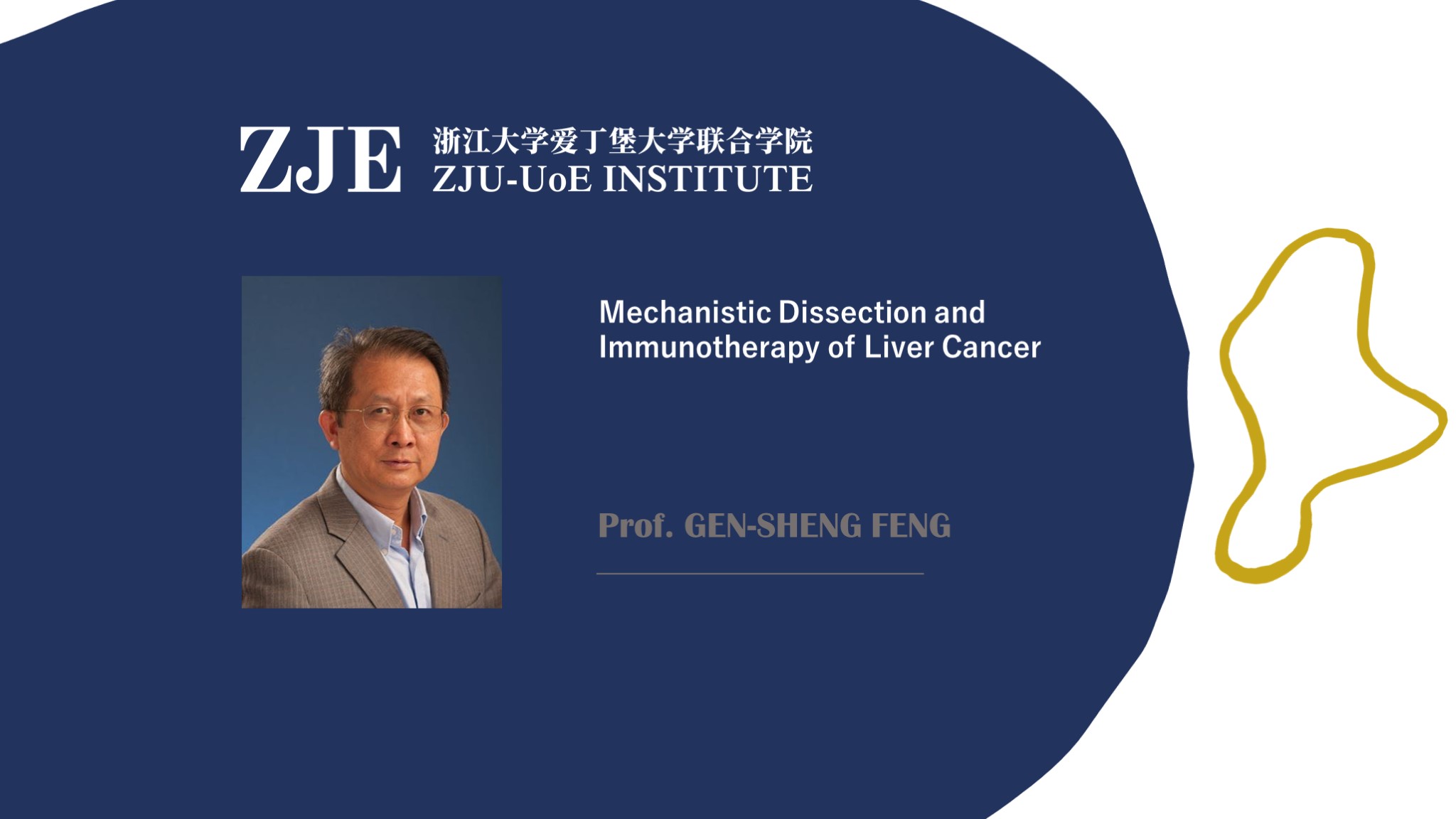 ZJE 浙江大学爱丁堡大学联合学院
ZJU-UoE INSTITUTE

Mechanistic Dissection and Immunotherapy of Liver Cancer

Prof. GEN-SHENG FENG